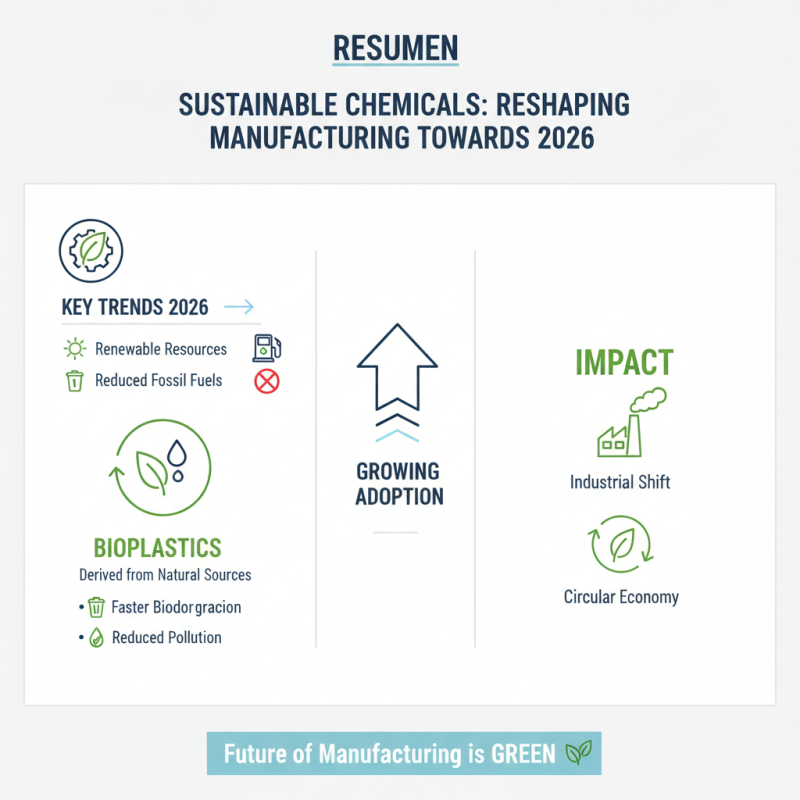 RESUMEN

SUSTAINABLE CHEMICALS: RESHAPING MANUFACTURING TOWARDS 2026

KEY TRENDS 2026

Renewable Resources

Reduced Fossil Fuels

BIOPLASTICS

Derived from Natural Sources

• Faster Biodorgracion

• Reduced Pollution

GROWING ADOPTION

IMPACT

Industrial Shift

Circular Economy

Future of Manufacturing is GREEN